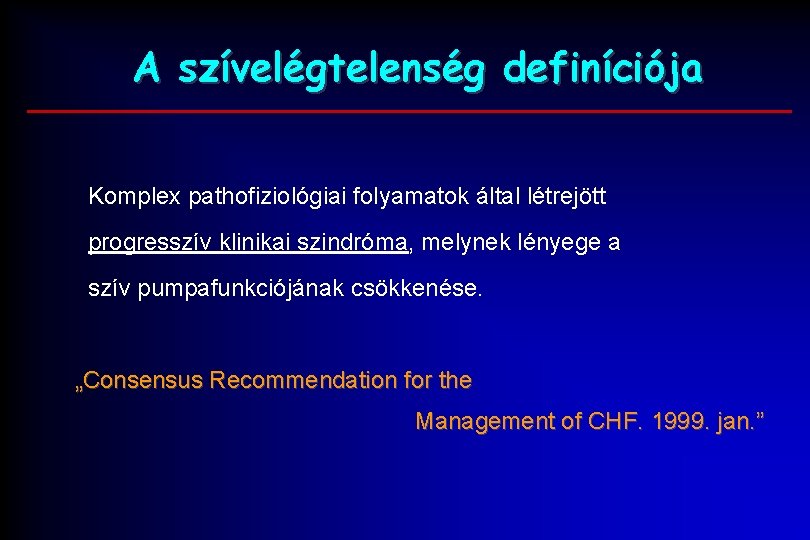 A szívelégtelenség definíciója

Komplex pathofiziológiai folyamatok által létrejött progresszív klinikai szindróma, melynek lényege a szív pumpafunkciójának csökkenése.

„Consensus Recommendation for the Management of CHF. 1999. jan.”